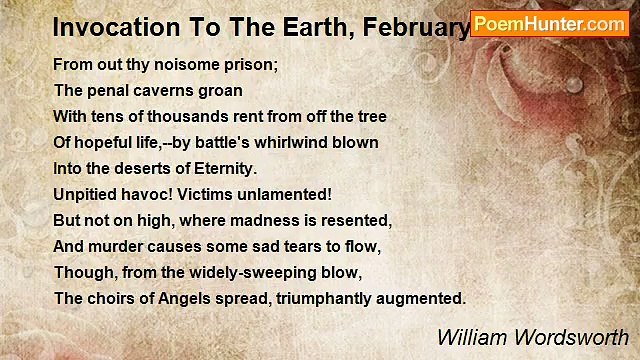 Invocation To The Earth, February

PoemHunter.com

From out thy noisome prison;
The penal caverns groan
With tens of thousands rent from off the tree
Of hopeful life,--by battle's whirlwind blown
Into the deserts of Eternity.
Unpitied havoc! Victims unlamented!
But not on high, where madness is resented,
And murder causes some sad tears to flow,
Though, from the widely-sweeping blow,
The choirs of Angels spread, triumphantly augmented.

William Wordsworth